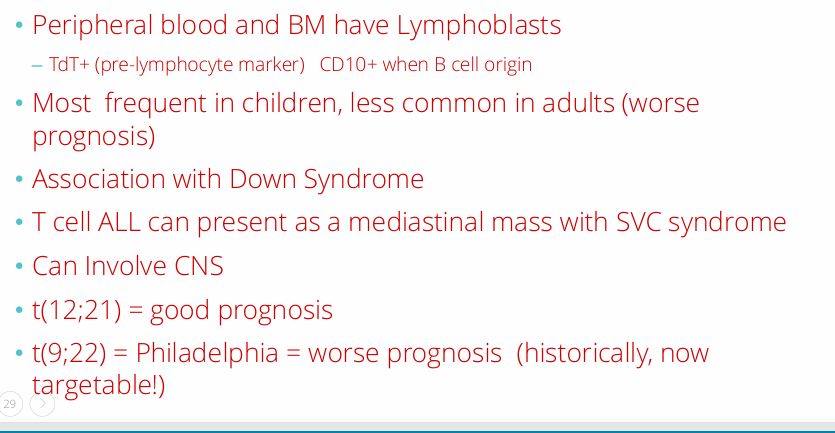 • Peripheral blood and BM have Lymphoblasts
– TdT+ (pre-lymphocyte marker) CD10+ when B cell origin
• Most frequent in children, less common in adults (worse prognosis)
• Association with Down Syndrome
• T cell ALL can present as a mediastinal mass with SVC syndrome
• Can Involve CNS
• t(12;21) = good prognosis
• t(9;22) = Philadelphia = worse prognosis (historically, now targetable!)

29